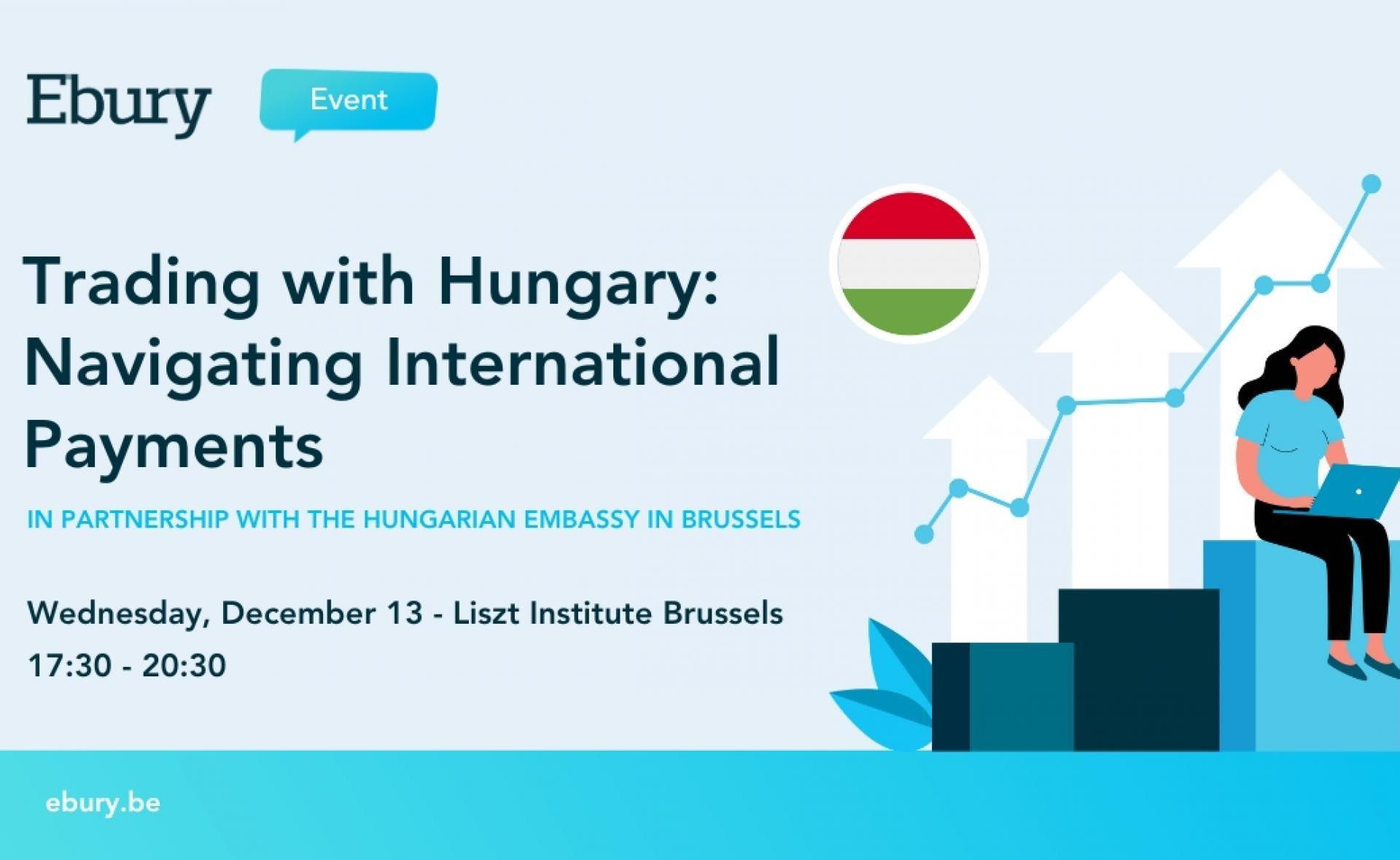 Ebury

Event

Trading with Hungary: Navigating International Payments

IN PARTNERSHIP WITH THE HUNGARIAN EMBASSY IN BRUSSELS

Wednesday, December 13 - Liszt Institute Brussels

17:30 - 20:30

ebury.be